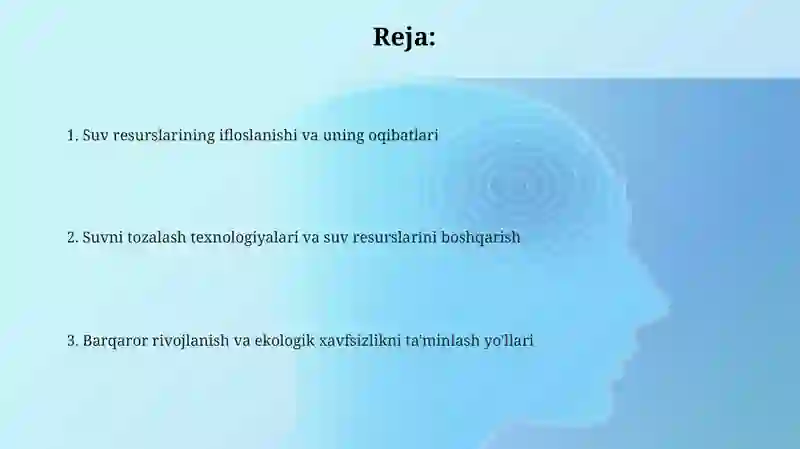 Reja:

1. Suv resurslarining ifloslanishi va uning oqibatlari

2. Suvni tozalash texnologiyalari va suv resurslarini boshqarish

3. Barqaror rivojlanish va ekologik xavfsizlikni ta'minlash yo'llari